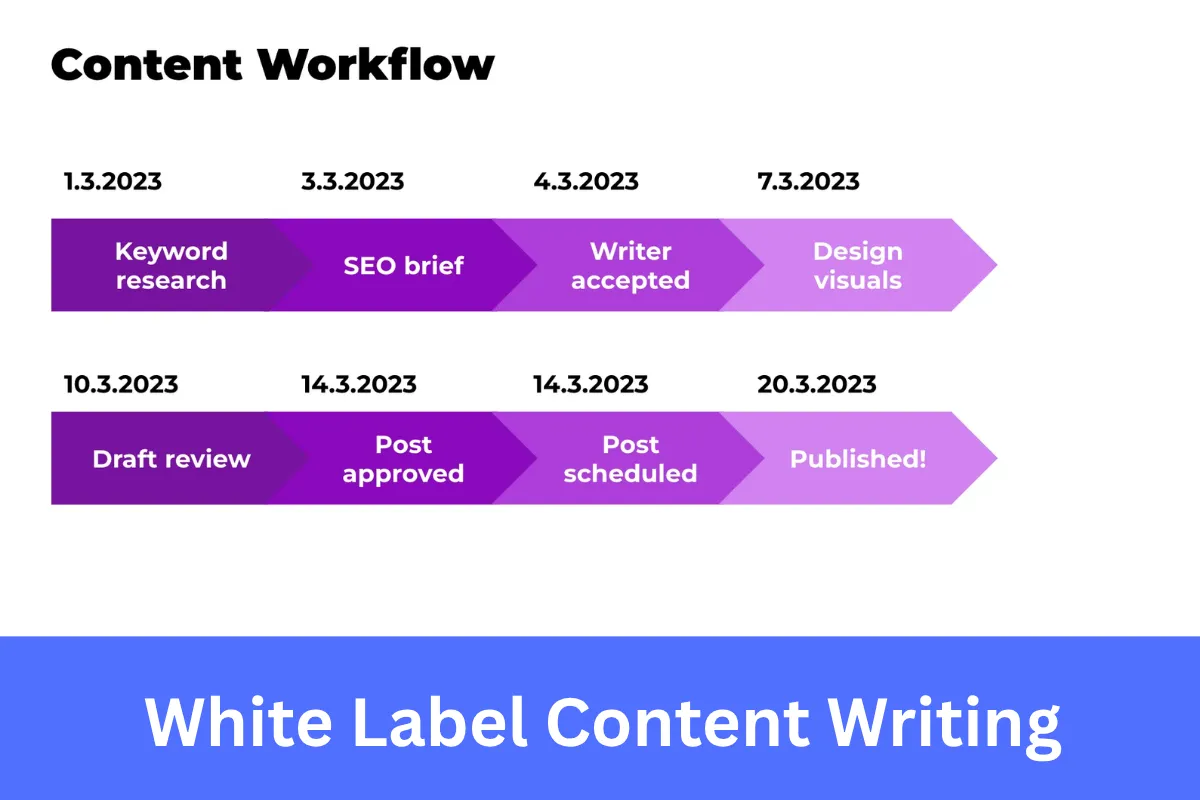 Content Workflow

1.3.2023
Keyword research

3.3.2023
SEO brief

4.3.2023
Writer accepted

7.3.2023
Design visuals

10.3.2023
Draft review

14.3.2023
Post approved

14.3.2023
Post scheduled

20.3.2023
Published!

White Label Content Writing